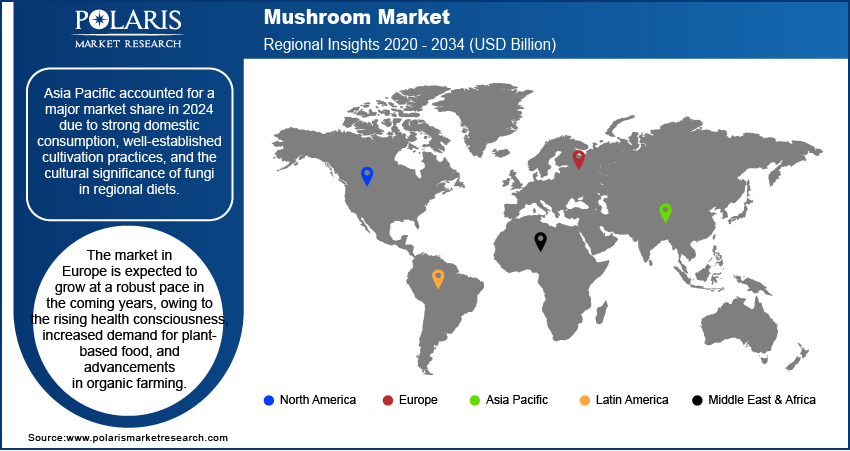 POLARIS
MARKET RESEARCH

Mushroom Market
Regional Insights 2020 - 2034 (USD Billion)

Asia Pacific accounted for a major market share in 2024 due to strong domestic consumption, well-established cultivation practices, and the cultural significance of fungi in regional diets.

The market in Europe is expected to grow at a robust pace in the coming years, owing to the rising health consciousness, increased demand for plant-based food, and advancements in organic farming.

North America
Europe
Asia Pacific
Latin America
Middle East & Africa

Source:www.polarismarketresearch.com